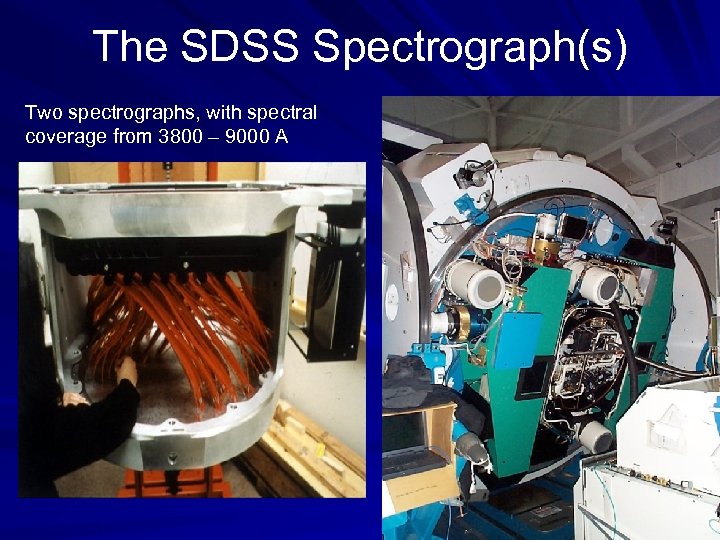 The SDSS Spectrograph(s)

Two spectrographs, with spectral coverage from 3800 – 9000 A